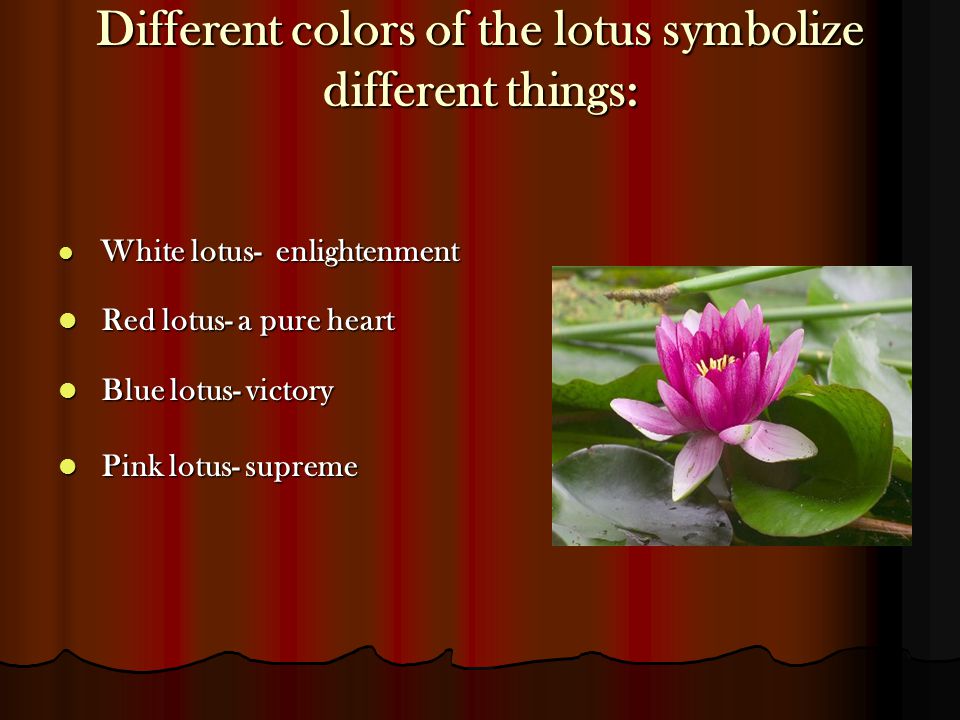 Different colors of the lotus symbolize different things:

- White lotus- enlightenment
- Red lotus- a pure heart
- Blue lotus- victory
- Pink lotus- supreme